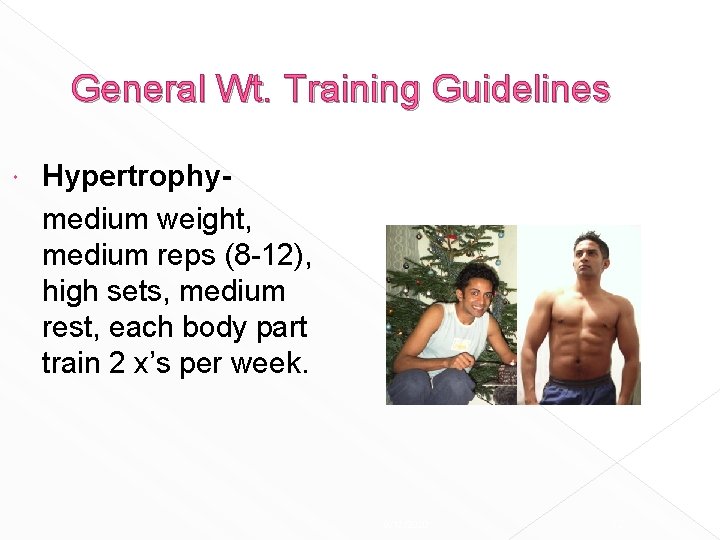 General Wt. Training Guidelines

• Hypertrophy-

medium weight, medium reps (8-12), high sets, medium rest, each body part train 2 x's per week.